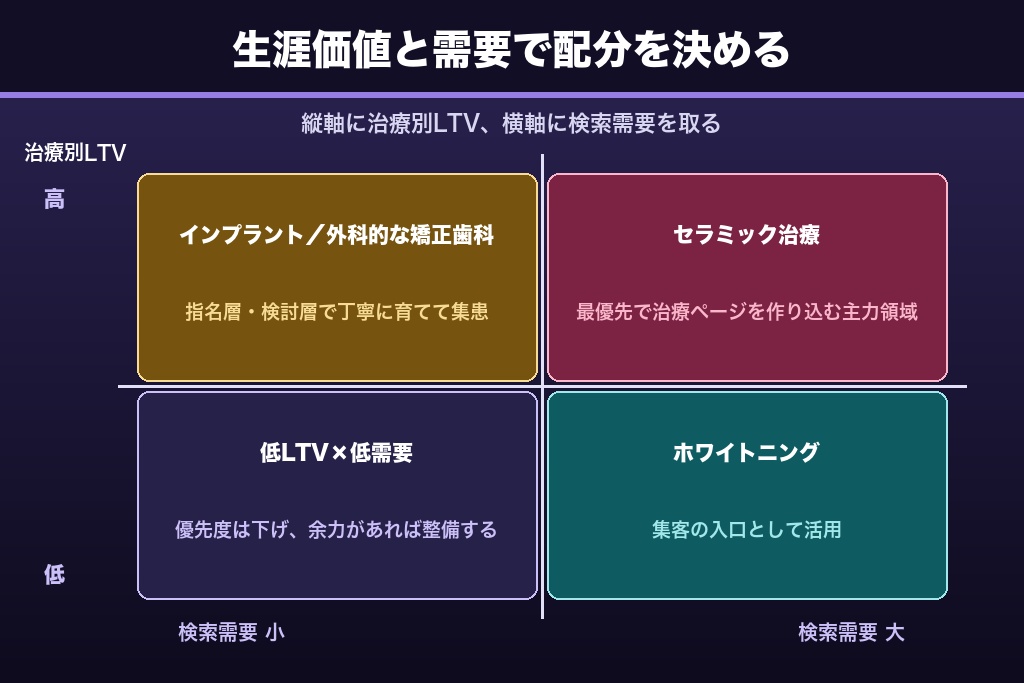 生涯価値と需要で配分を決める

縦軸に治療別LTV、横軸に検索需要を取る

治療別LTV

高

インプラント／外科的な矯正歯科

指名層・検討層で丁寧に育てて集患

セラミック治療

最優先で治療ページを作り込む主力領域

低LTV×低需要

優先度は下げ、余力があれば整備する

ホワイトニング

集客の入口として活用

低

検索需要 小

検索需要 大